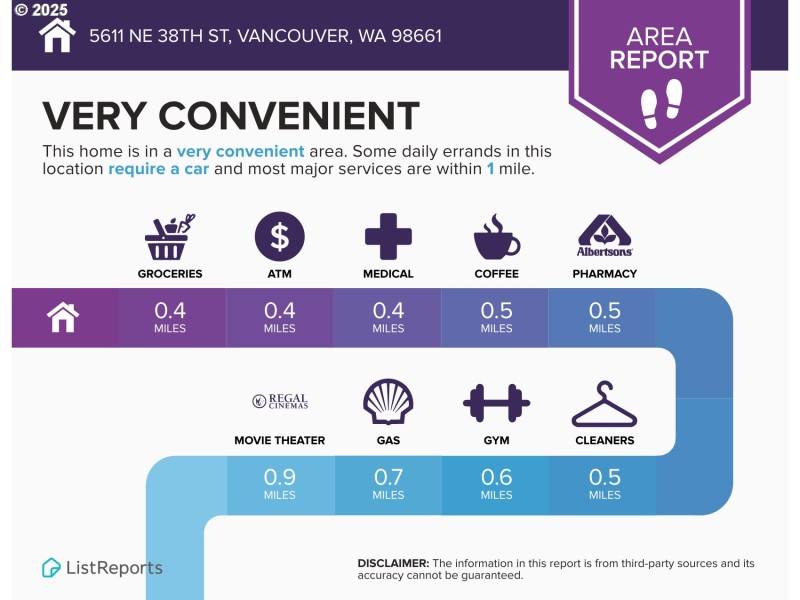 © 2025

5611 NE 38TH ST, VANCOUVER, WA 98661

AREA REPORT

VERY CONVENIENT

This home is in a very convenient area. Some daily errands in this location require a car and most major services are within 1 mile.

Albertsons

GROCERIES ATM MEDICAL COFFEE PHARMACY

0.4 MILES 0.4 MILES 0.4 MILES 0.5 MILES 0.5 MILES

REGAL CINEMAS

MOVIE THEATER GAS GYM CLEANERS

0.9 MILES 0.7 MILES 0.6 MILES 0.5 MILES

ListReports

DISCLAIMER: The information in this report is from third-party sources and its accuracy cannot be guaranteed.